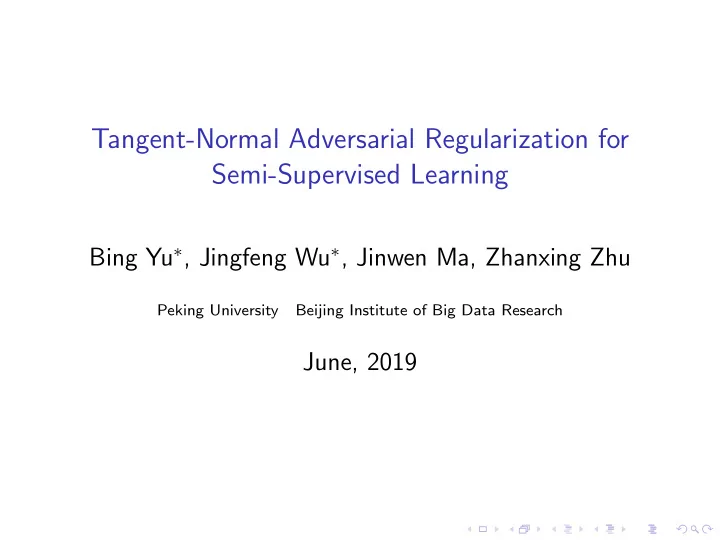 Tangent-Normal Adversarial Regularization for Semi-Supervised Learning

Bing Yu$^*$, Jingfeng Wu$^*$, Jinwen Ma, Zhanxing Zhu

Peking University   Beijing Institute of Big Data Research

June, 2019